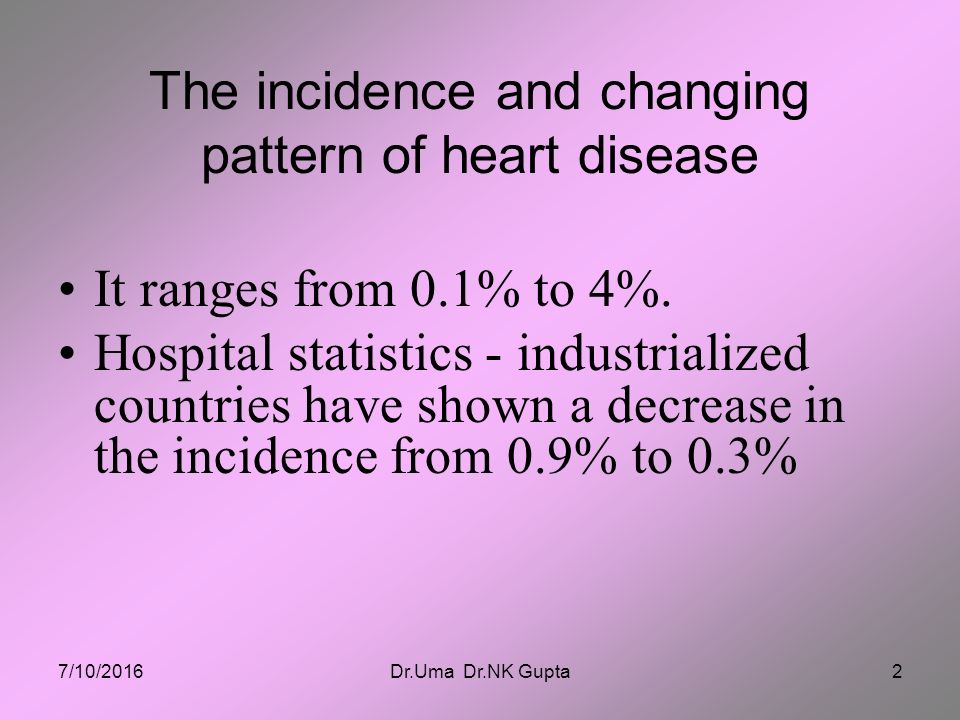 The incidence and changing pattern of heart disease

• It ranges from 0.1% to 4%.
• Hospital statistics - industrialized countries have shown a decrease in the incidence from 0.9% to 0.3%

7/10/2016 Dr.Uma Dr.NK Gupta 2